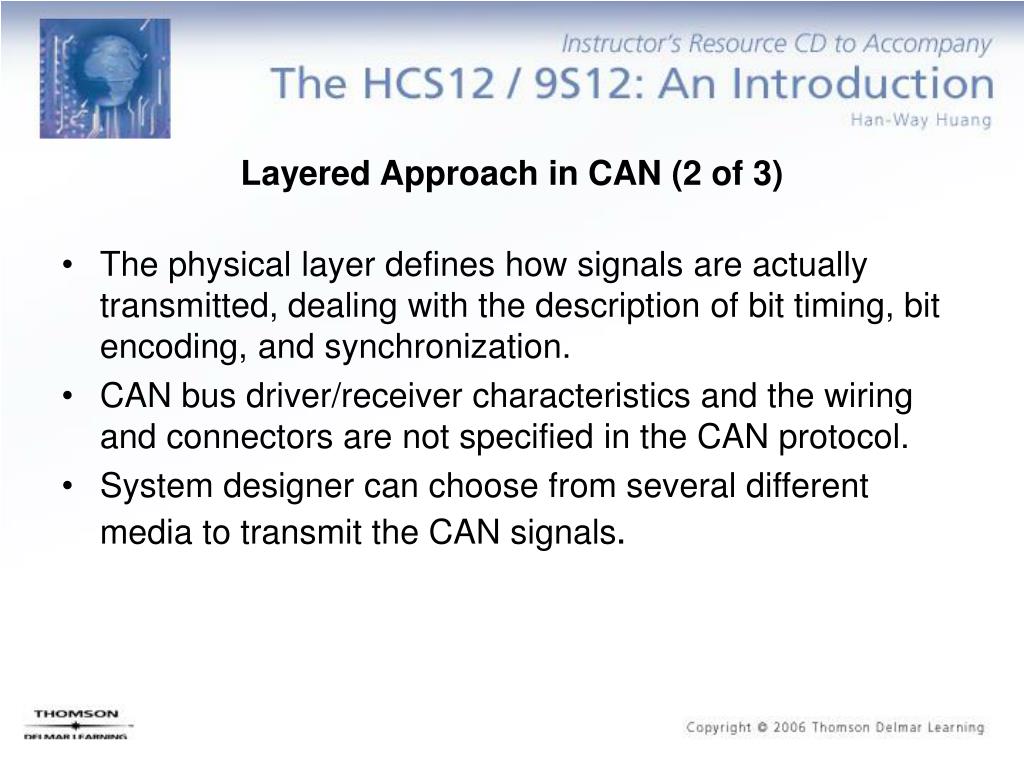 Instructor's Resource CD to Accompany
The HCS12 / 9S12: An Introduction
Han-Way Huang

Layered Approach in CAN (2 of 3)

• The physical layer defines how signals are actually transmitted, dealing with the description of bit timing, bit encoding, and synchronization.
• CAN bus driver/receiver characteristics and the wiring and connectors are not specified in the CAN protocol.
• System designer can choose from several different media to transmit the CAN signals.

THOMSON
DELMAR LEARNING

Copyright © 2006 Thomson Delmar Learning